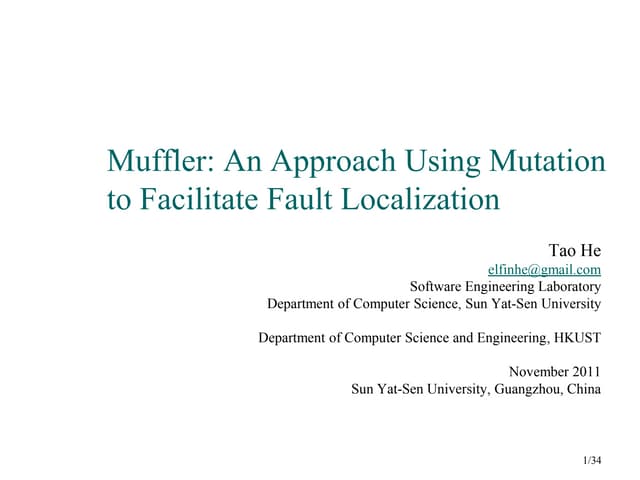 Muffler: An Approach Using Mutation to Facilitate Fault Localization

Tao He
elfinhe@gmail.com
Software Engineering Laboratory
Department of Computer Science, Sun Yat-Sen University

Department of Computer Science and Engineering, HKUST

November 2011
Sun Yat-Sen University, Guangzhou, China

1/34